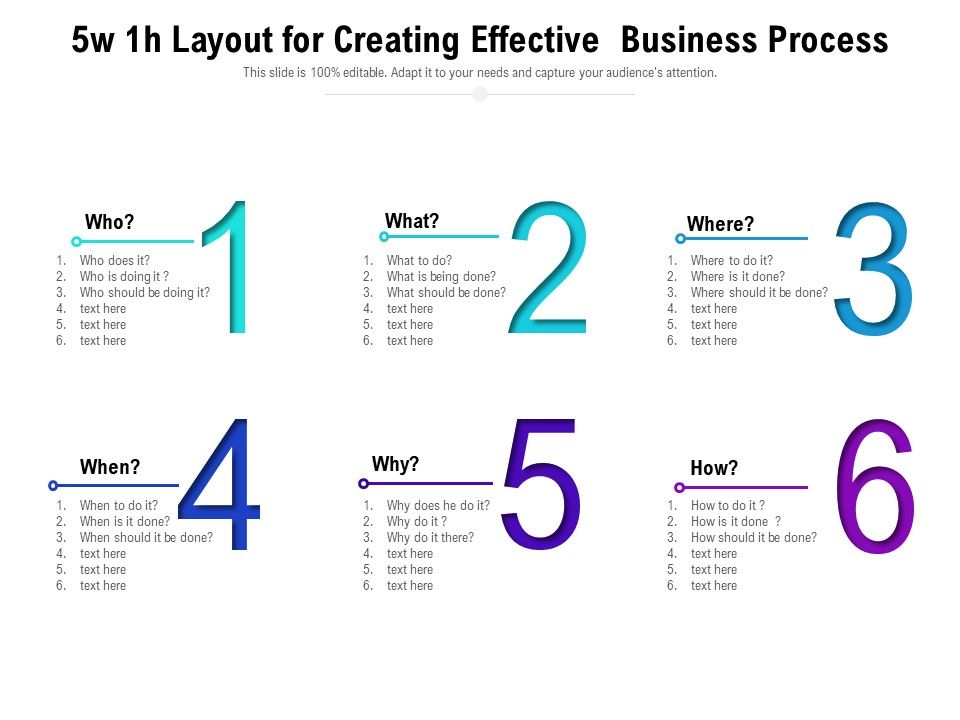 5w 1h Layout for Creating Effective Business Process

This slide is 100% editable. Adapt it to your needs and capture your audience's attention.

Who?

1

1. Who does it?
2. Who is doing it ?
3. Who should be doing it?
4. text here
5. text here
6. text here

What?

2

1. What to do?
2. What is being done?
3. What should be done?
4. text here
5. text here
6. text here

Where?

3

1. Where to do it?
2. Where is it done?
3. Where should it be done?
4. text here
5. text here
6. text here

When?

4

1. When to do it?
2. When is it done?
3. When should it be done?
4. text here
5. text here
6. text here

Why?

5

1. Why does he do it?
2. Why do it ?
3. Why do it there?
4. text here
5. text here
6. text here

How?

6

1. How to do it ?
2. How is it done ?
3. How should it be done?
4. text here
5. text here
6. text here